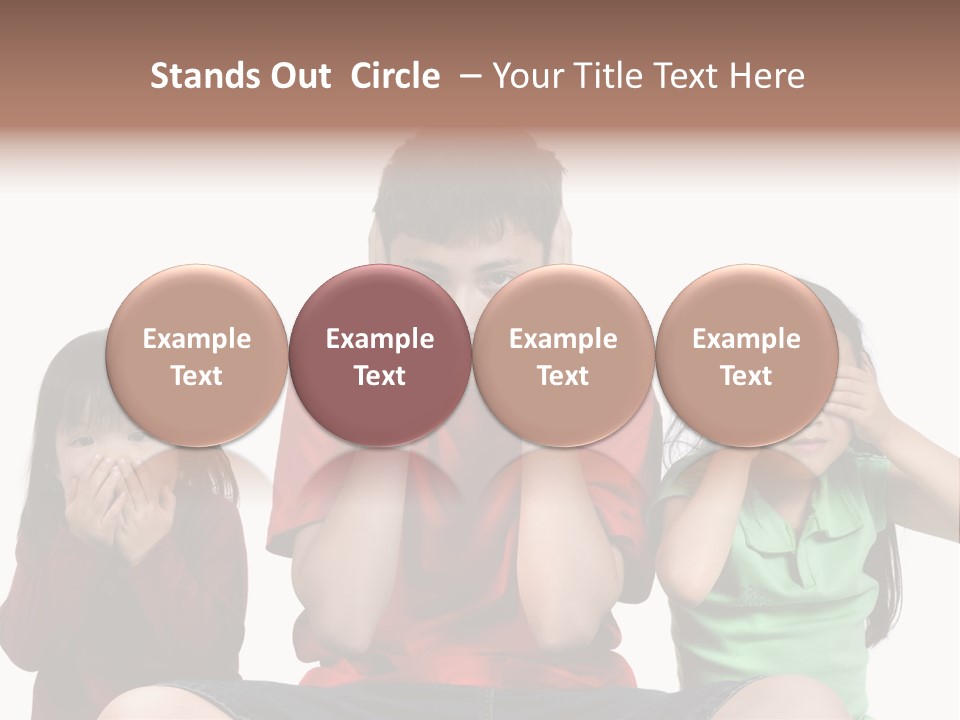 Stands Out Circle – Your Title Text Here

Example Text

Example Text

Example Text

Example Text